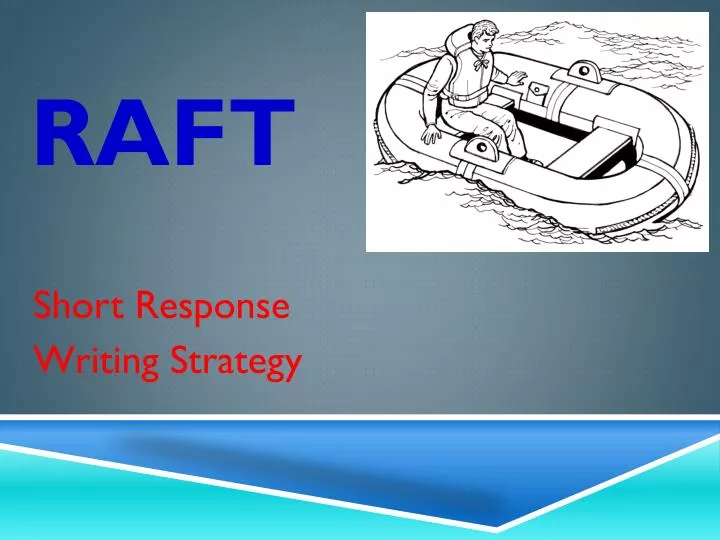 RAFT

Short Response Writing Strategy